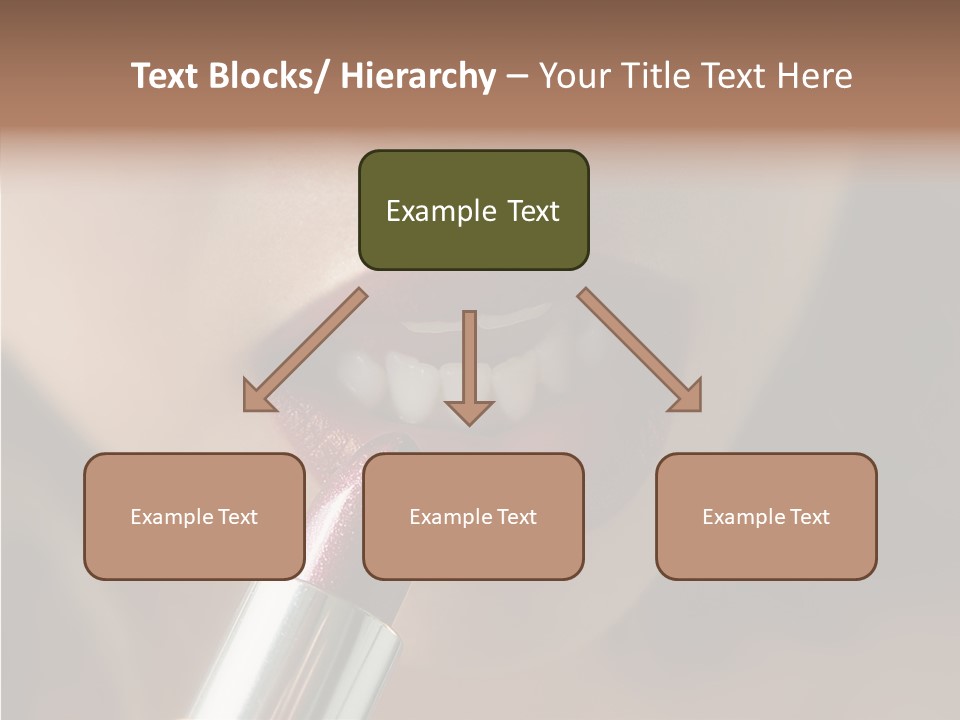 Text Blocks/ Hierarchy – Your Title Text Here

Example Text

Example Text

Example Text

Example Text